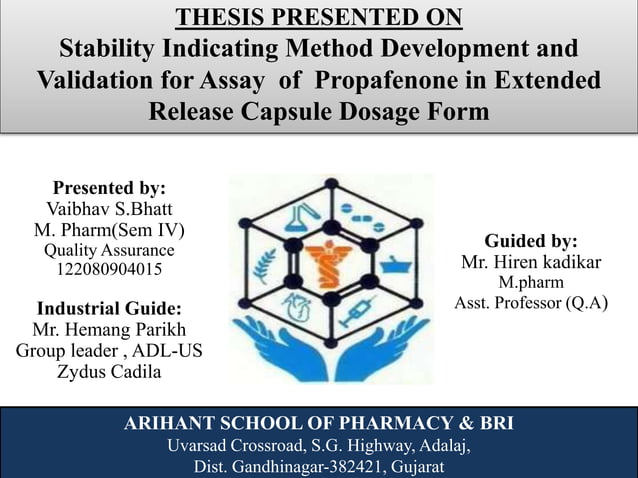 THESIS PRESENTED ON
Stability Indicating Method Development and Validation for Assay of Propafenone in Extended Release Capsule Dosage Form

Presented by:
Vaibhav S.Bhatt
M. Pharm(Sem IV)
Quality Assurance
122080904015

Industrial Guide:
Mr. Hemang Parikh
Group leader , ADL-US
Zydus Cadila

Guided by:
Mr. Hiren kadikar
M.pharm
Asst. Professor (Q.A)

ARIHANT SCHOOL OF PHARMACY & BRI
Uvarsad Crossroad, S.G. Highway, Adalaj,
Dist. Gandhinagar-382421, Gujarat